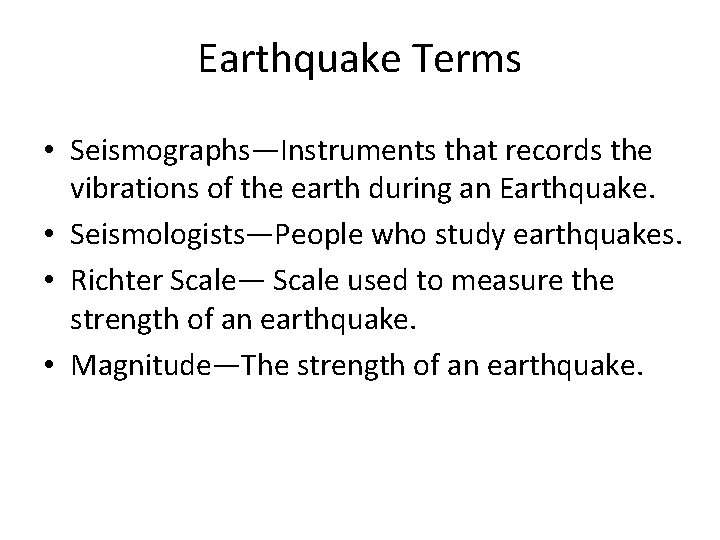 Earthquake Terms

• Seismographs—Instruments that records the vibrations of the earth during an Earthquake.
• Seismologists—People who study earthquakes.
• Richter Scale— Scale used to measure the strength of an earthquake.
• Magnitude—The strength of an earthquake.